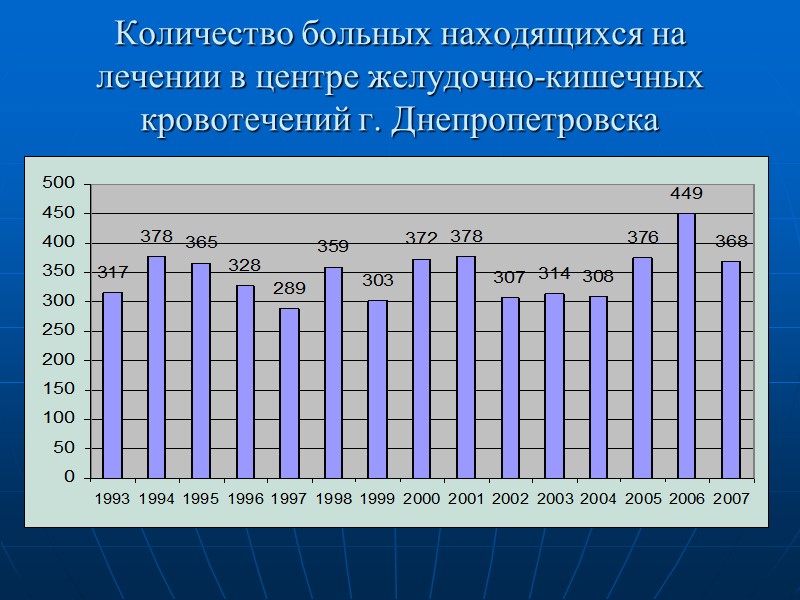 Количество больных находящихся на лечении в центре желудочно-кишечных кровотечений г. Днепропетровска

500
450
400
350
300
250
200
150
100
50
0

317
378
365
328
289
359
303
372
378
307
314
308
376
449
368

1993 1994 1995 1996 1997 1998 1999 2000 2001 2002 2003 2004 2005 2006 2007